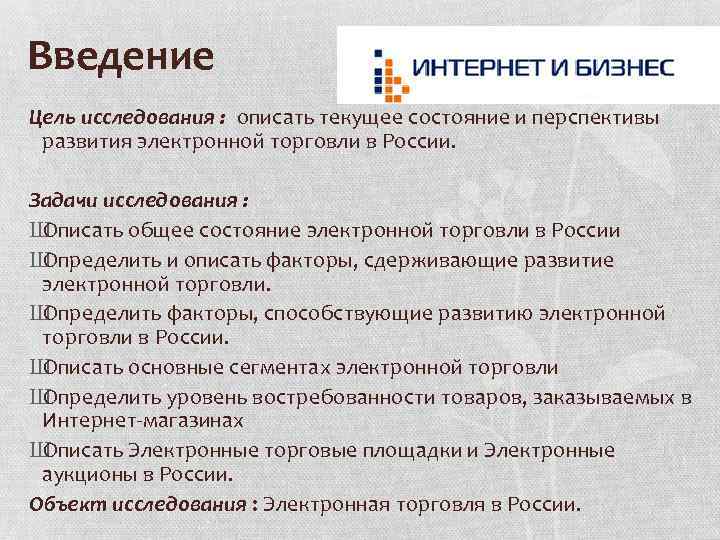 Введение

ИНТЕРНЕТ И БИЗНЕС

Цель исследования : описать текущее состояние и перспективы развития электронной торговли в России.

Задачи исследования :

ШОписать общее состояние электронной торговли в России

ШОпределить и описать факторы, сдерживающие развитие электронной торговли.

ШОпределить факторы, способствующие развитию электронной торговли в России.

ШОписать основные сегментах электронной торговли

ШОпределить уровень востребованности товаров, заказываемых в Интернет-магазинах

ШОписать Электронные торговые площадки и Электронные аукционы в России.

Объект исследования : Электронная торговля в России.